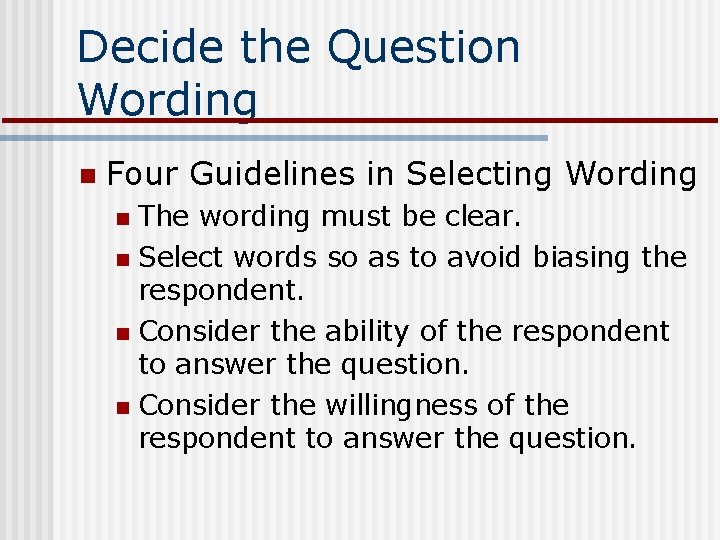 Decide the Question Wording

Four Guidelines in Selecting Wording

The wording must be clear.

Select words so as to avoid biasing the respondent.

Consider the ability of the respondent to answer the question.

Consider the willingness of the respondent to answer the question.